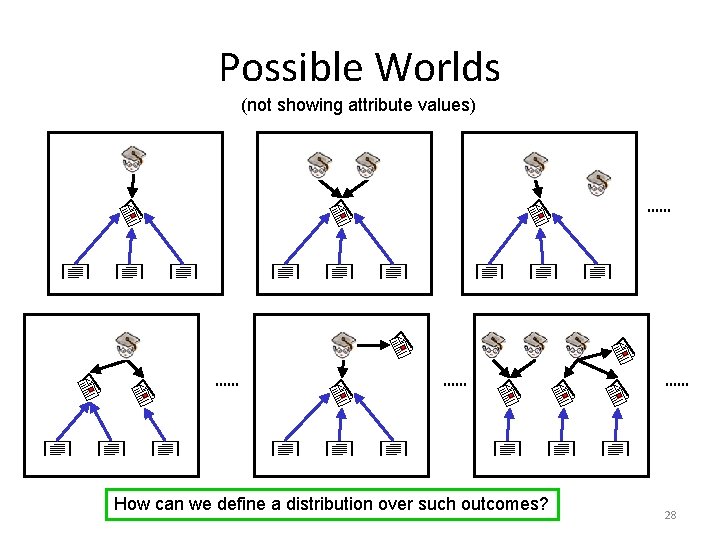 Possible Worlds

(not showing attribute values)

......

...... ...... ......

How can we define a distribution over such outcomes?

28